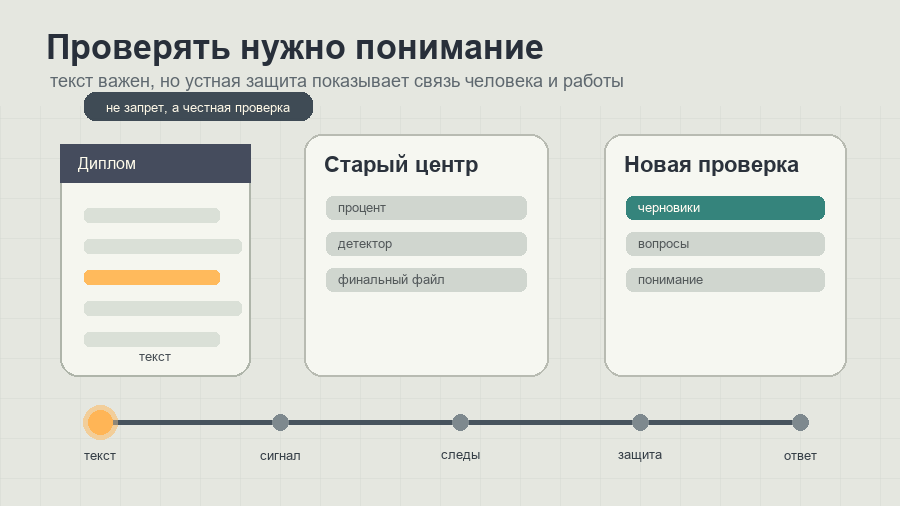 Проверять нужно понимание

текст важен, но устная защита показывает связь человека и работы

не запрет, а честная проверка

Диплом

текст

Старый центр

процент

детектор

финальный файл

Новая проверка

черновики

вопросы

понимание

текст

сигнал

следы

защита

ответ